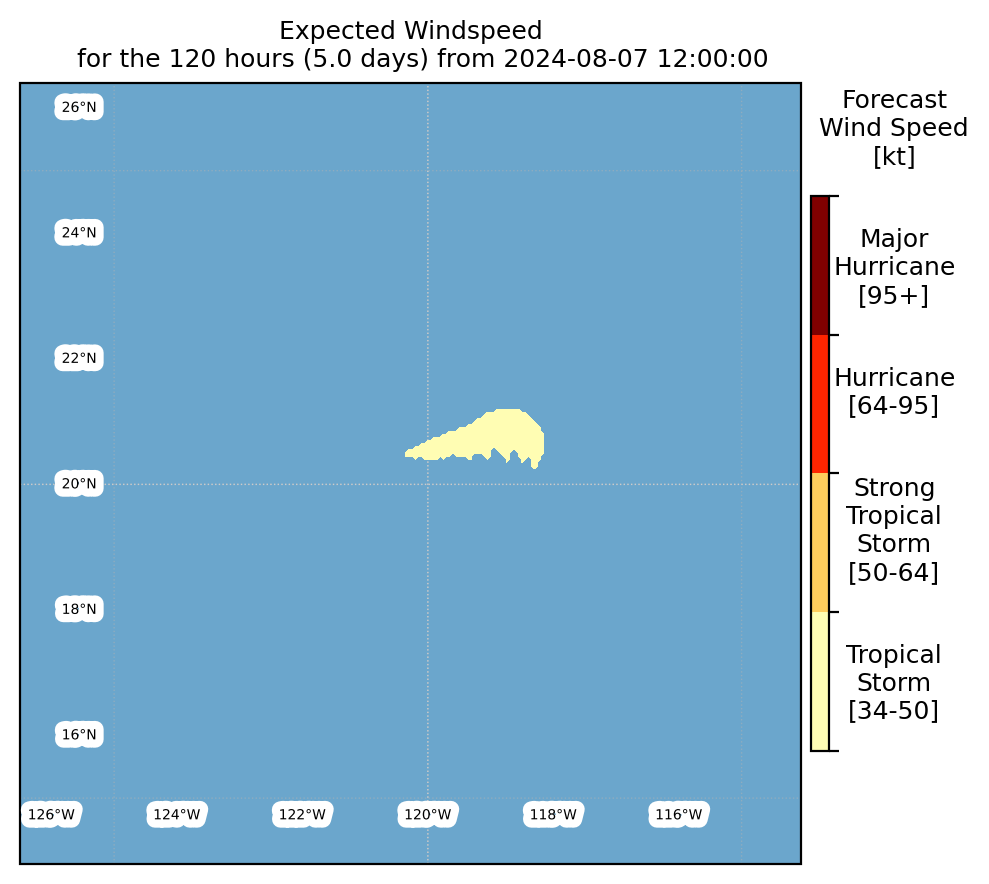 Expected Windspeed
for the 120 hours (5.0 days) from 2024-08-07 12:00:00

26°N
24°N
22°N
20°N
18°N
16°N

126°W 124°W 122°W 120°W 118°W 116°W

Forecast
Wind Speed
[kt]

Major
Hurricane
[95+]

Hurricane
[64-95]

Strong
Tropical
Storm
[50-64]

Tropical
Storm
[34-50]